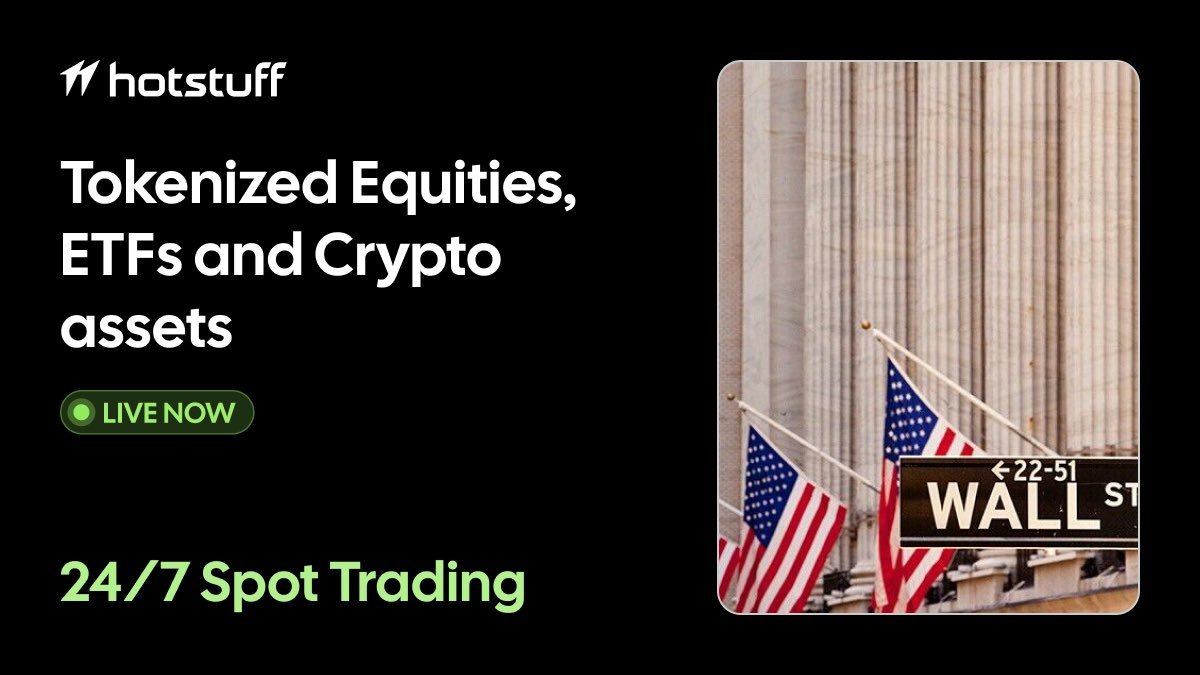 hotstuff

Tokenized Equities, ETFs and Crypto assets

LIVE NOW

24/7 Spot Trading

←22-51
WALL ST